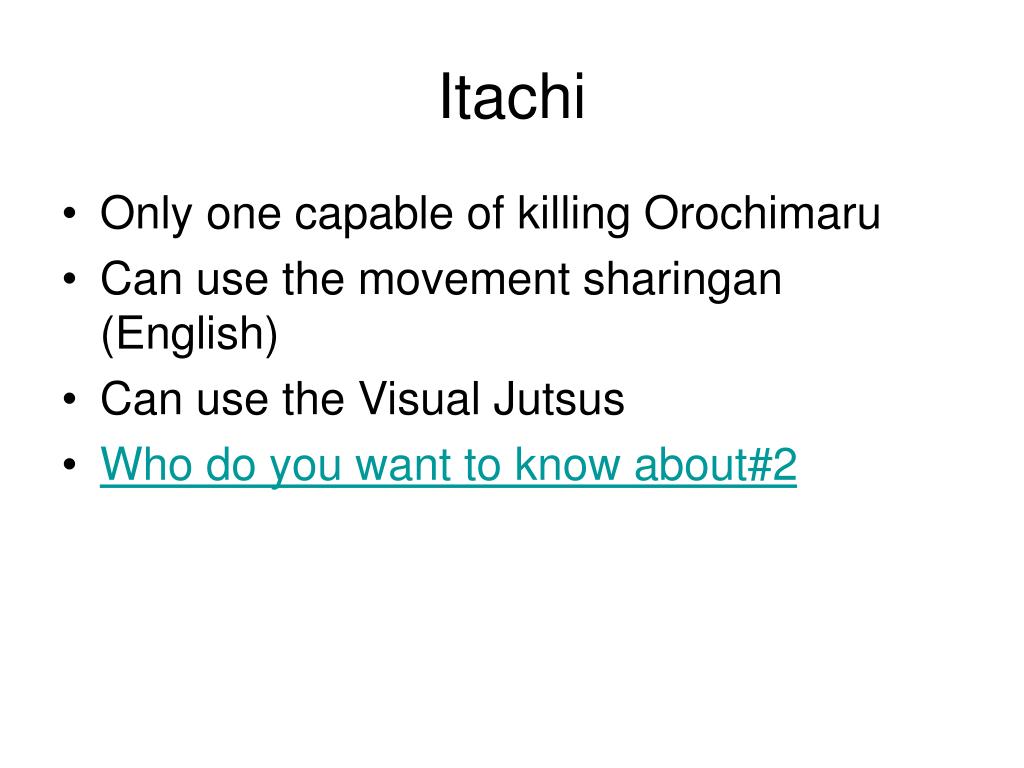 Itachi

• Only one capable of killing Orochimaru
• Can use the movement sharingan (English)
• Can use the Visual Jutsus
• Who do you want to know about#2